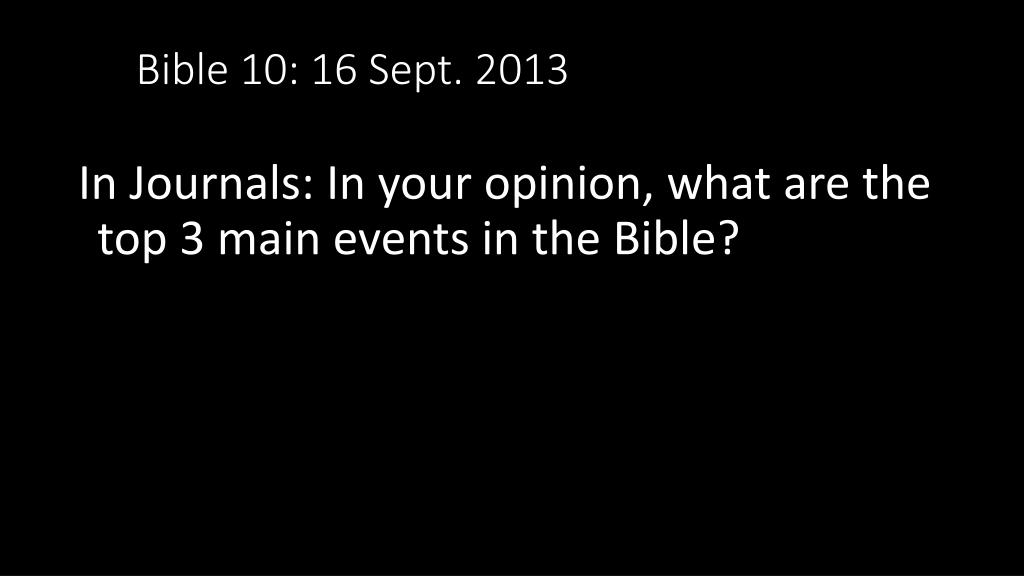 Bible 10: 16 Sept. 2013

In Journals: In your opinion, what are the top 3 main events in the Bible?